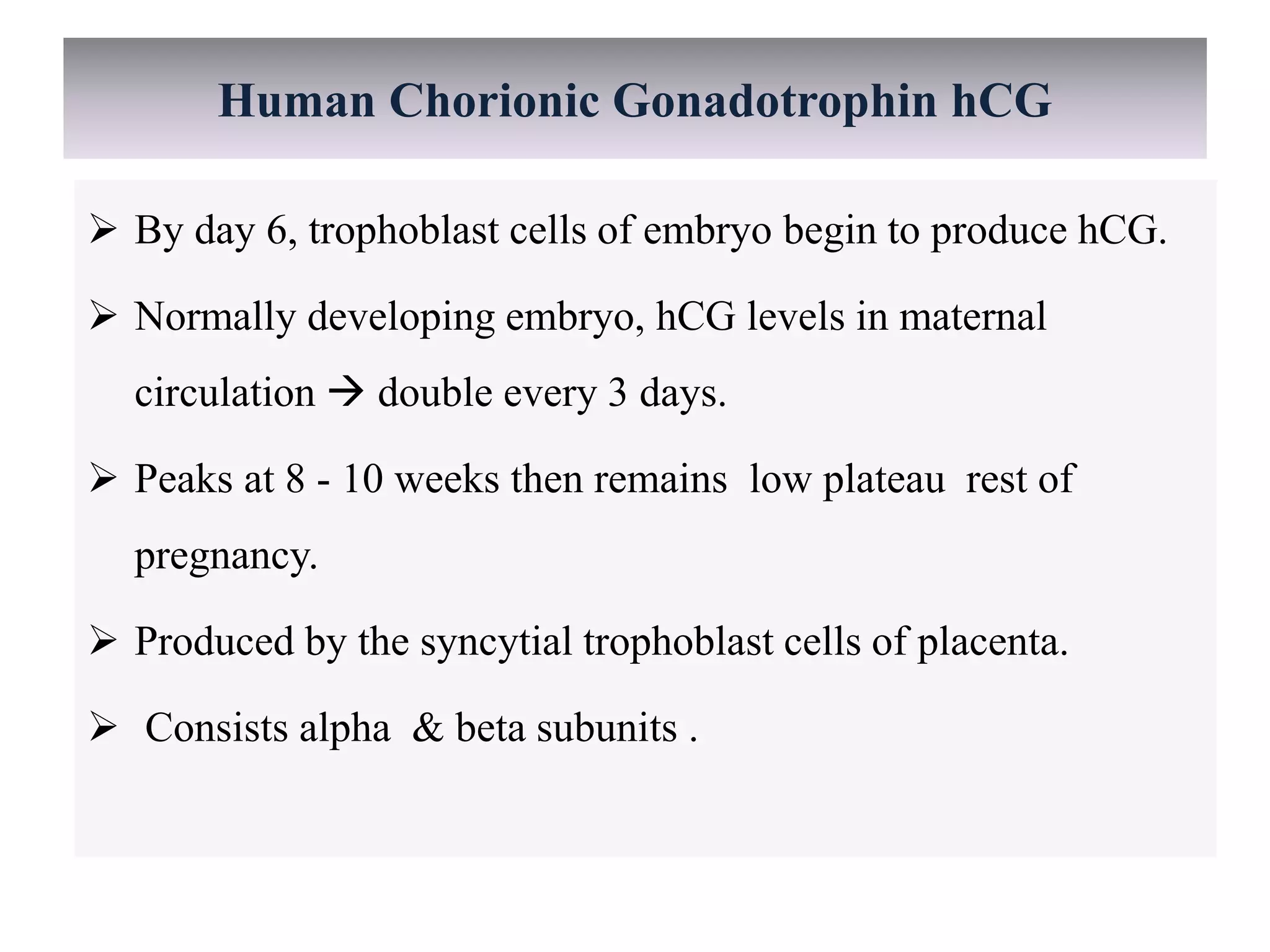 Human Chorionic Gonadotrophin hCG

➢ By day 6, trophoblast cells of embryo begin to produce hCG.

➢ Normally developing embryo, hCG levels in maternal circulation → double every 3 days.

➢ Peaks at 8 - 10 weeks then remains low plateau rest of pregnancy.

➢ Produced by the syncytial trophoblast cells of placenta.

➢ Consists alpha & beta subunits .